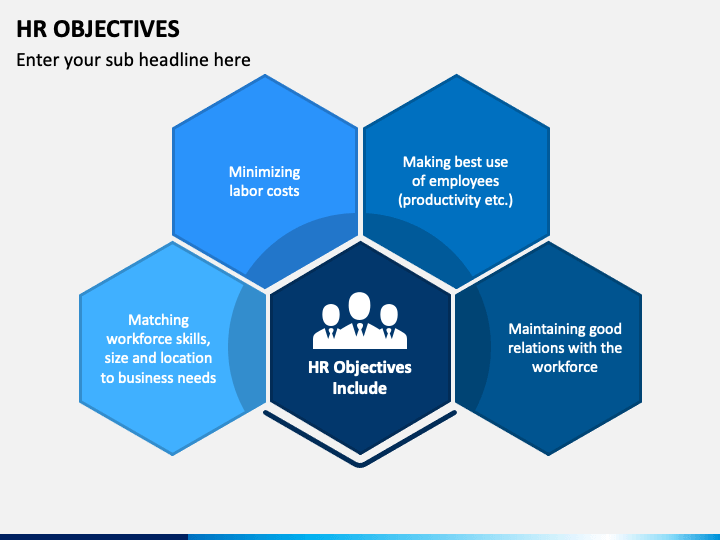 HR OBJECTIVES

Enter your sub headline here

Minimizing labor costs

Making best use of employees (productivity etc.)

Matching workforce skills, size and location to business needs

HR Objectives Include

Maintaining good relations with the workforce